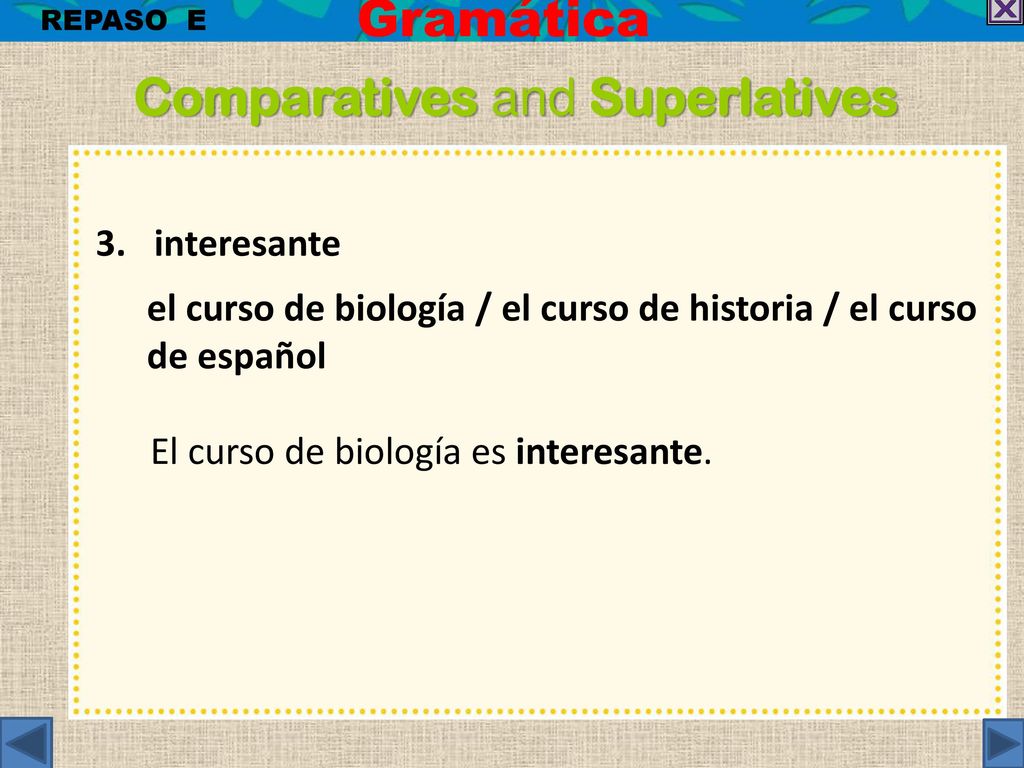 REPASO E

Gramática

Comparatives and Superlatives

3. interesante

el curso de biología / el curso de historia / el curso de español

El curso de biología es interesante.